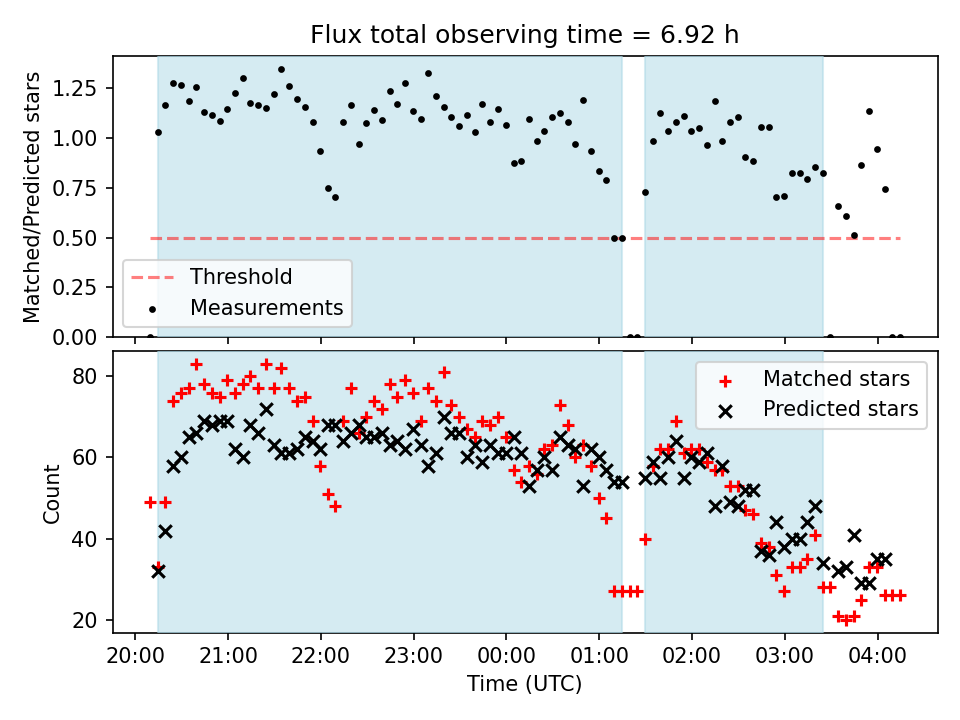 Flux total observing time = 6.92 h

Matched/Predicted stars

1.25
1.00
0.75
0.50
0.25
0.00

Threshold
Measurements

Count

80
60
40
20

Matched stars
Predicted stars

20:00 21:00 22:00 23:00 00:00 01:00 02:00 03:00 04:00

Time (UTC)